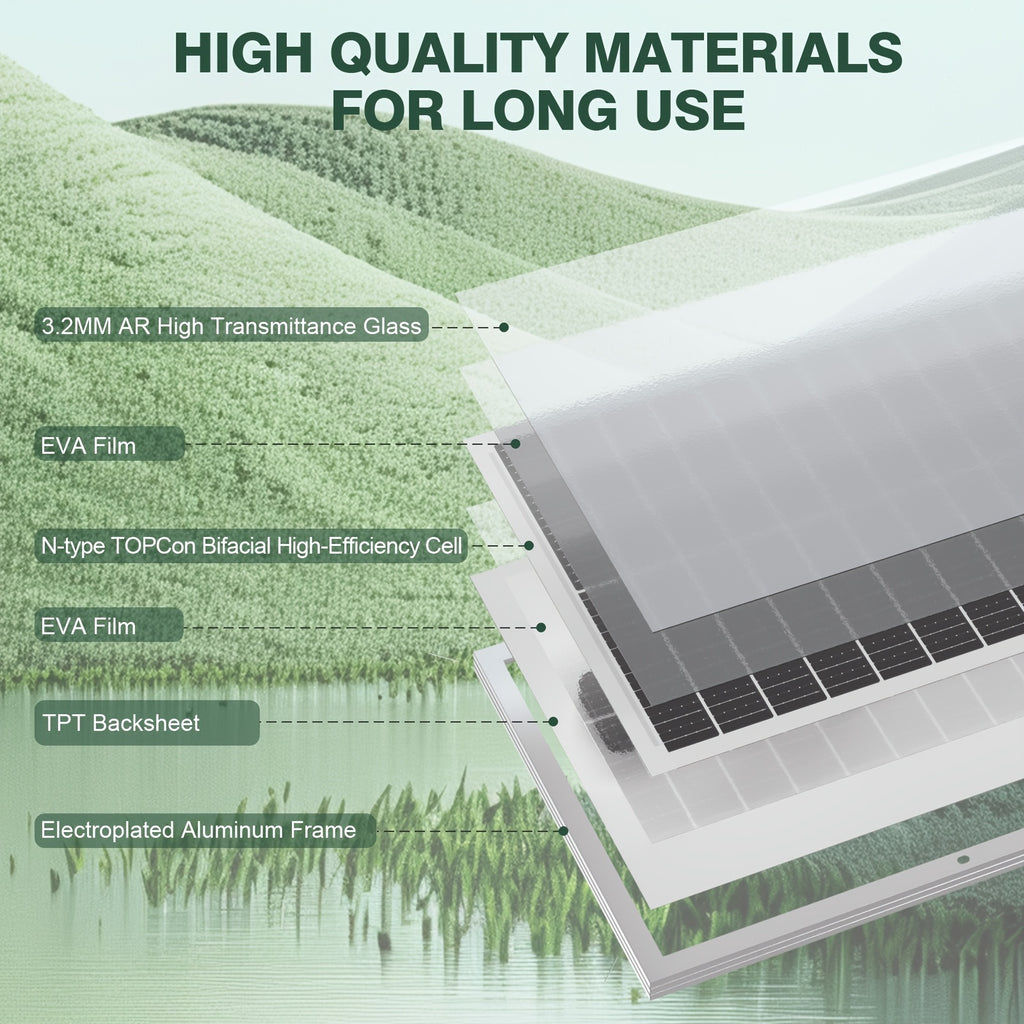 HIGH QUALITY MATERIALS FOR LONG USE

3.2MM AR High Transmittance Glass

EVA Film

N-type TOPCon Bifacial High-Efficiency Cell

EVA Film

TPT Backsheet

Electroplated Aluminum Frame